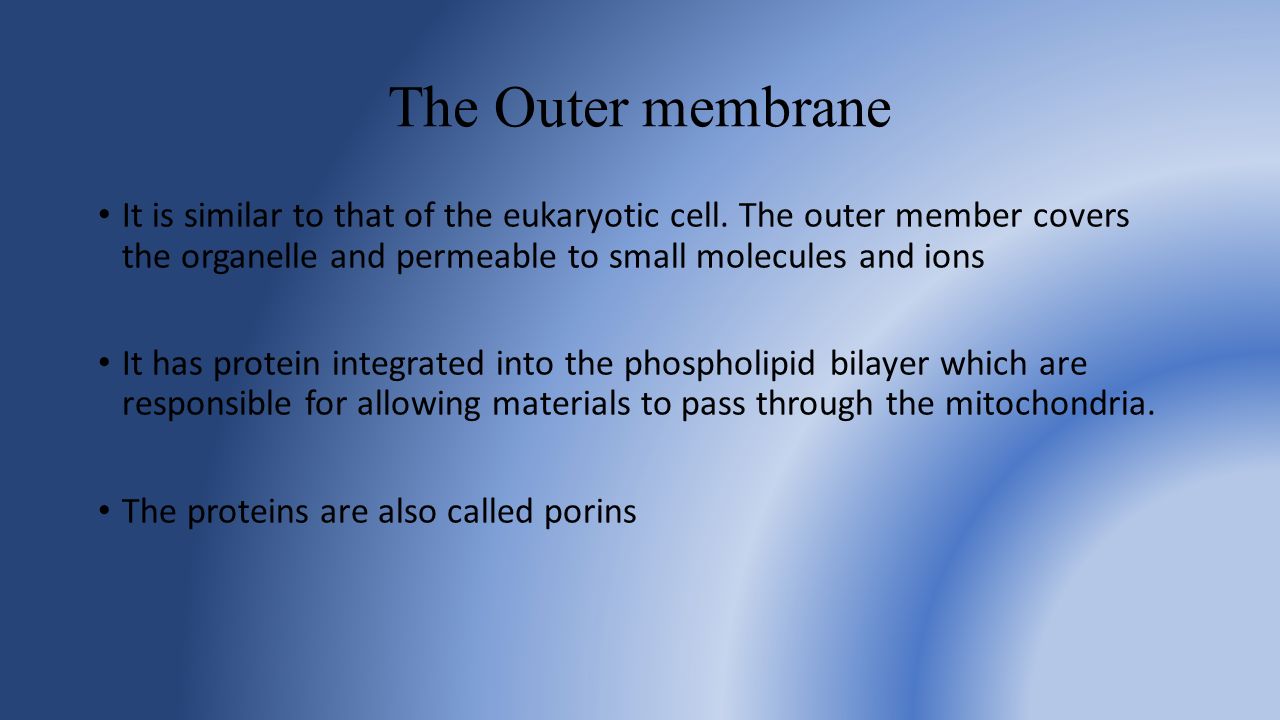 The Outer membrane

• It is similar to that of the eukaryotic cell. The outer member covers the organelle and permeable to small molecules and ions

• It has protein integrated into the phospholipid bilayer which are responsible for allowing materials to pass through the mitochondria.

• The proteins are also called porins